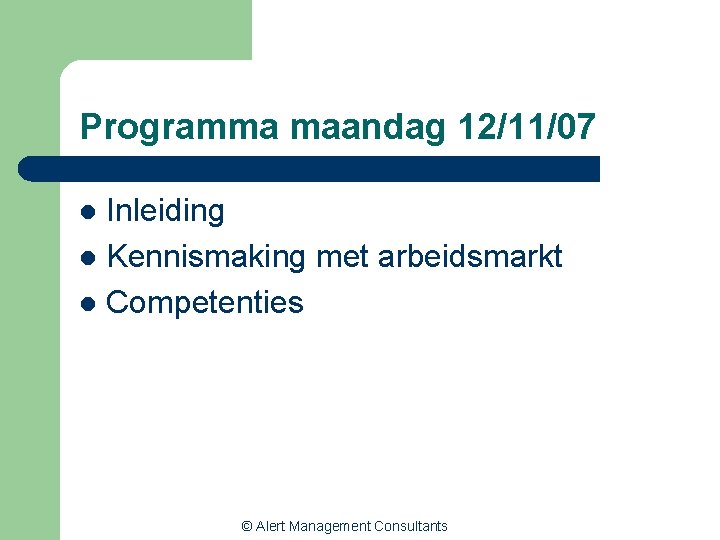 Programma maandag 12/11/07

- Inleiding
- Kennismaking met arbeidsmarkt
- Competenties

© Alert Management Consultants